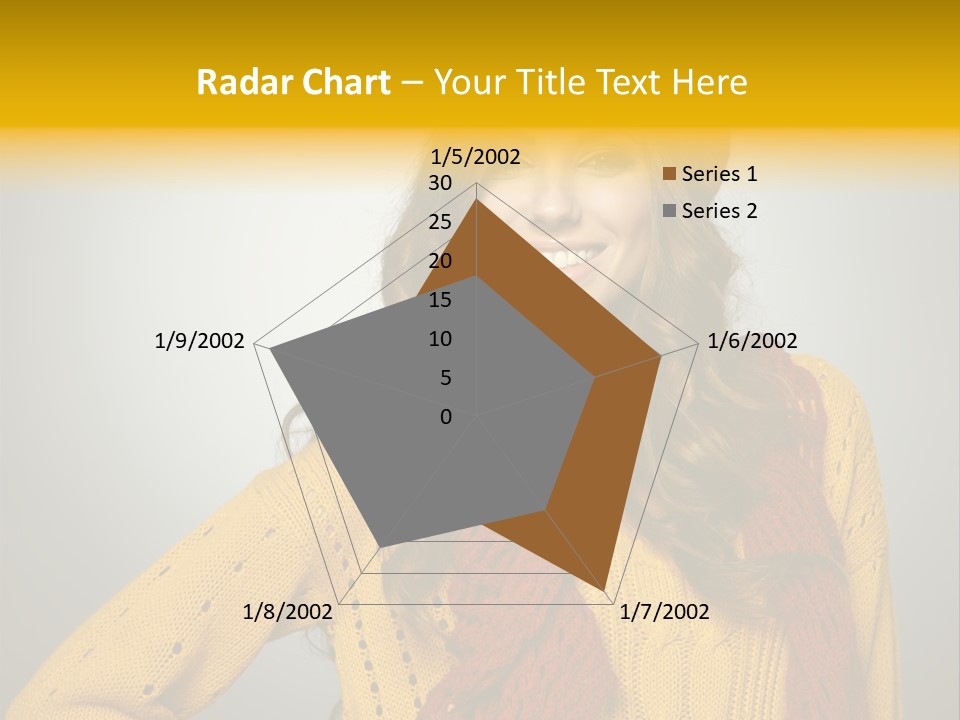 Radar Chart – Your Title Text Here

1/5/2002
30
25
20
15
10
5
0
1/6/2002
1/7/2002
1/8/2002
1/9/2002

Series 1
Series 2